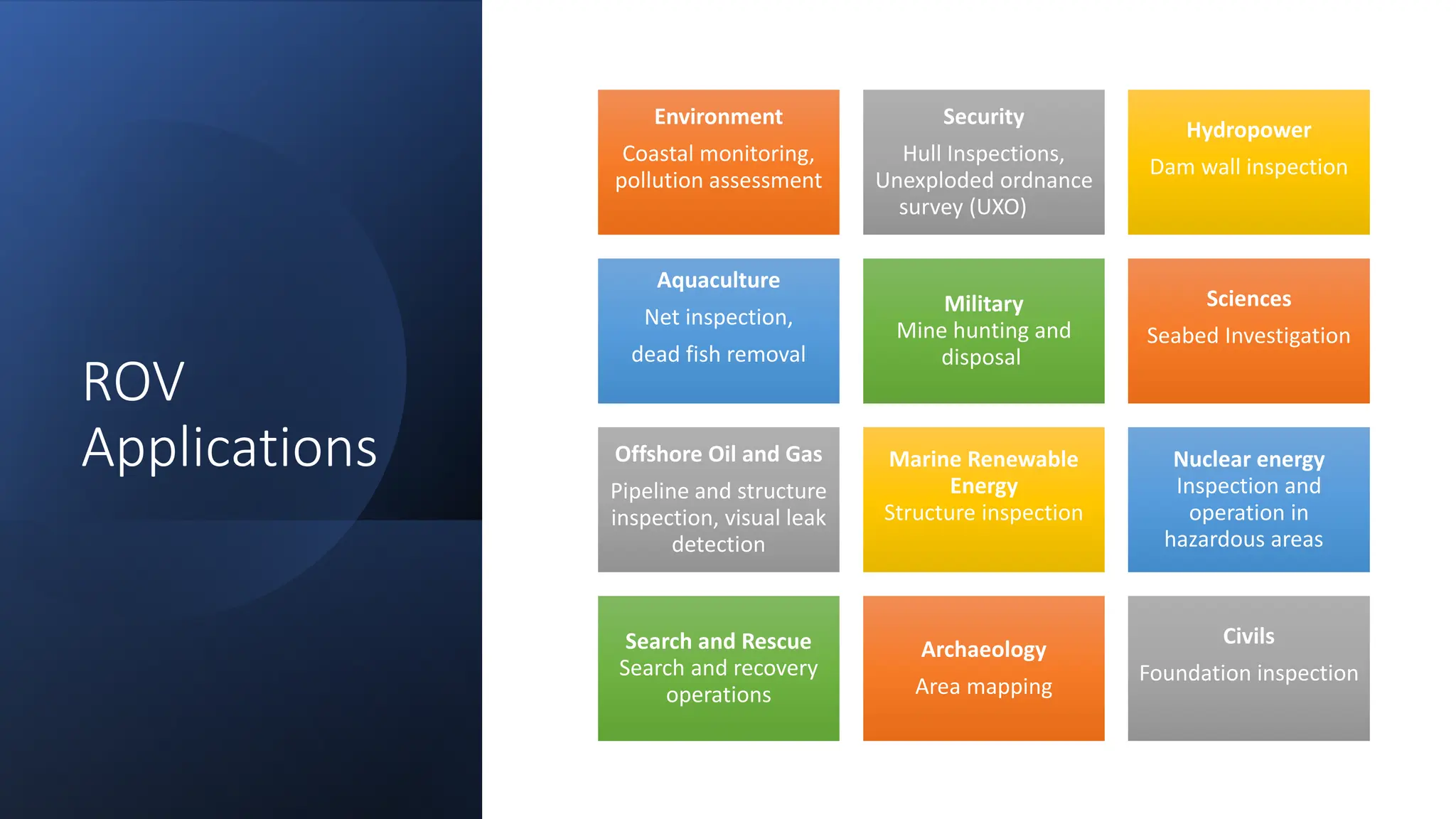 ROV Applications

Environment
Coastal monitoring, pollution assessment

Security
Hull Inspections, Unexploded ordnance survey (UXO)

Hydropower
Dam wall inspection

Aquaculture
Net inspection,
dead fish removal

Military
Mine hunting and disposal

Sciences
Seabed Investigation

Offshore Oil and Gas
Pipeline and structure inspection, visual leak detection

Marine Renewable Energy
Structure inspection

Nuclear energy
Inspection and operation in hazardous areas

Search and Rescue
Search and recovery operations

Archaeology
Area mapping

Civils
Foundation inspection